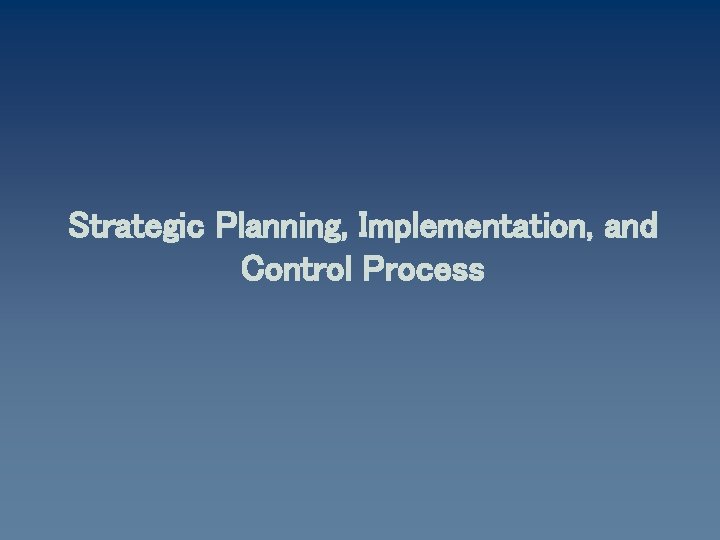 Strategic Planning, Implementation, and Control Process